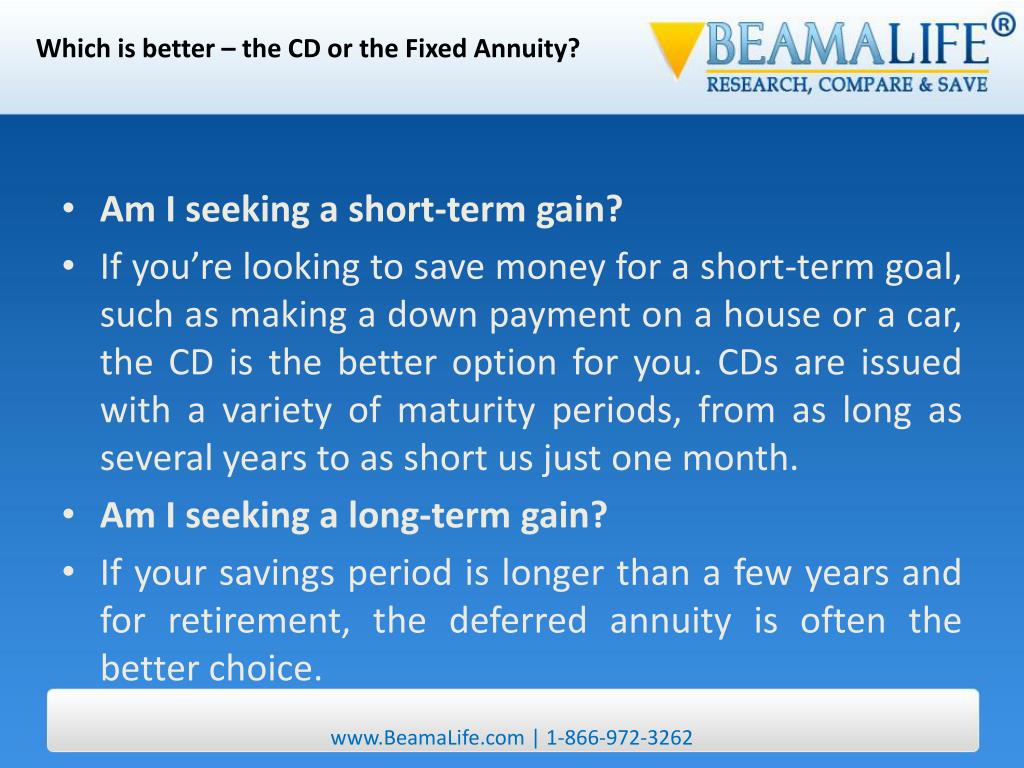 Which is better – the CD or the Fixed Annuity?

BEAMALIFE®
RESEARCH, COMPARE & SAVE

• Am I seeking a short-term gain?
• If you're looking to save money for a short-term goal, such as making a down payment on a house or a car, the CD is the better option for you. CDs are issued with a variety of maturity periods, from as long as several years to as short us just one month.
• Am I seeking a long-term gain?
• If your savings period is longer than a few years and for retirement, the deferred annuity is often the better choice.

www.BeamaLife.com | 1-866-972-3262